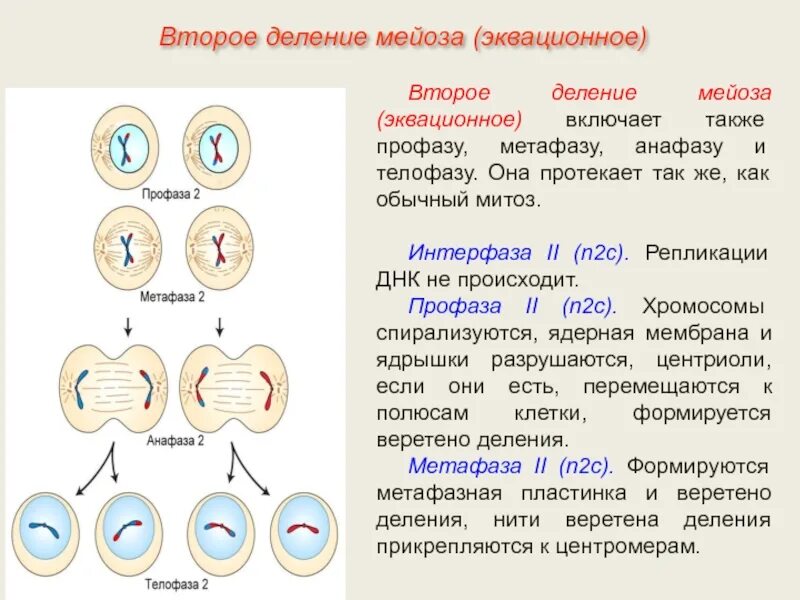 Второе деление мейоза (эквационное)

Профаза 2

Метафаза 2

Анафаза 2

Телофаза 2

Второе деление мейоза (эквационное) включает также профазу, метафазу, анафазу и телофазу. Она протекает так же, как обычный митоз.

Интерфаза II (n2c). Репликации ДНК не происходит.
Профаза II (n2c). Хромосомы спирализуются, ядерная мембрана и ядрышки разрушаются, центриоли, если они есть, перемещаются к полюсам клетки, формируется веретено деления.
Метафаза II (n2c). Формируются метафазная пластинка и веретено деления, нити веретена деления прикрепляются к центромерам.